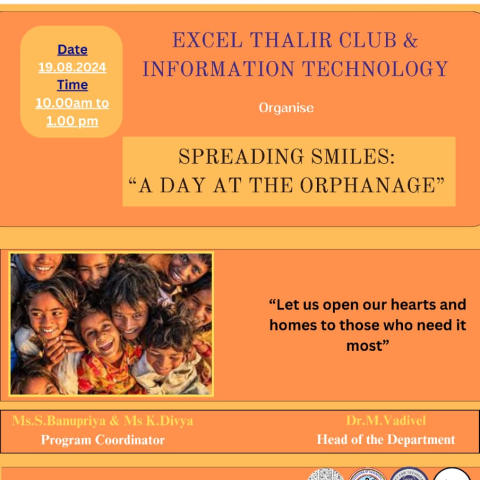 Date
19.08.2024
Time
10.00am to
1.00 pm

EXCEL THALIR CLUB &
INFORMATION TECHNOLOGY

Organise

SPREADING SMILES:
“A DAY AT THE ORPHANAGE”

“Let us open our hearts and homes to those who need it most”

Ms.S.Banupriya & Ms K.Divya
Program Coordinator

Dr.M.Vadivel
Head of the Department